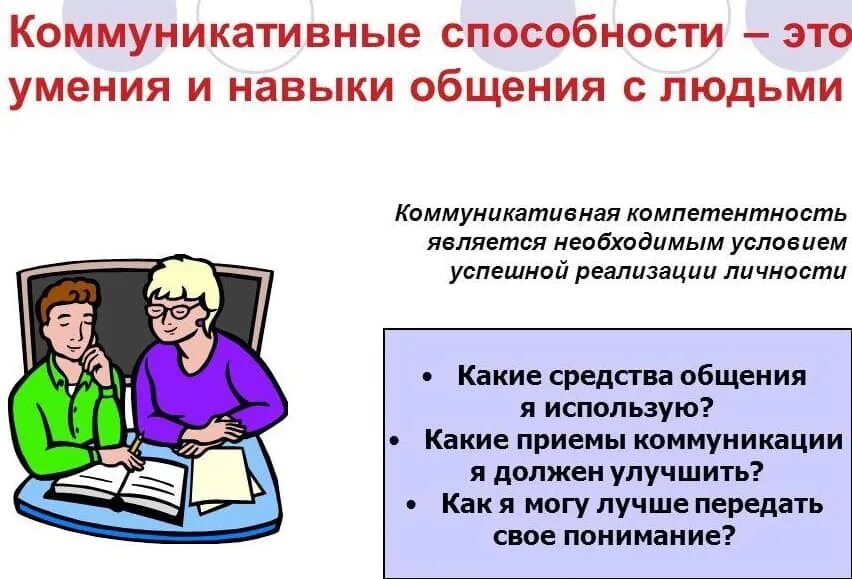 Коммуникативные способности – это умения и навыки общения с людьми

Коммуникативная компетентность является необходимым условием успешной реализации личности

• Какие средства общения я использую?
• Какие приемы коммуникации я должен улучшить?
• Как я могу лучше передать свое понимание?